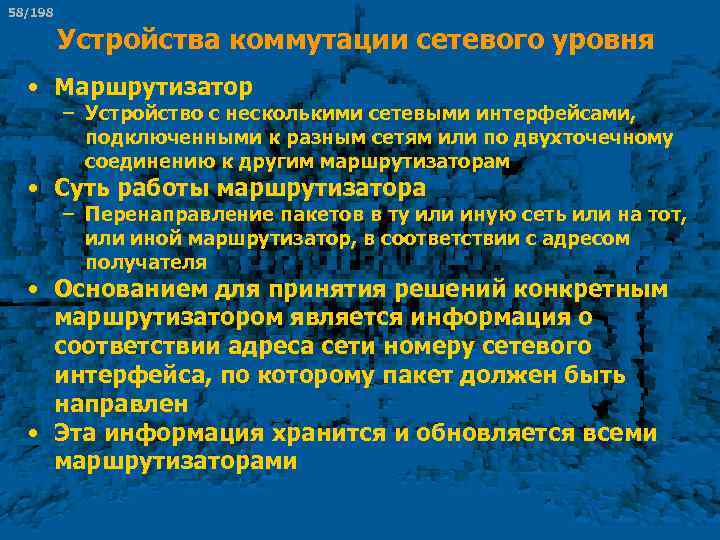 58/198

Устройства коммутации сетевого уровня

• Маршрутизатор
– Устройство с несколькими сетевыми интерфейсами, подключенными к разным сетям или по двухточечному соединению к другим маршрутизаторам
• Суть работы маршрутизатора
– Перенаправление пакетов в ту или иную сеть или на тот, или иной маршрутизатор, в соответствии с адресом получателя
• Основанием для принятия решений конкретным маршрутизатором является информация о соответствии адреса сети номеру сетевого интерфейса, по которому пакет должен быть направлен
• Эта информация хранится и обновляется всеми маршрутизаторами